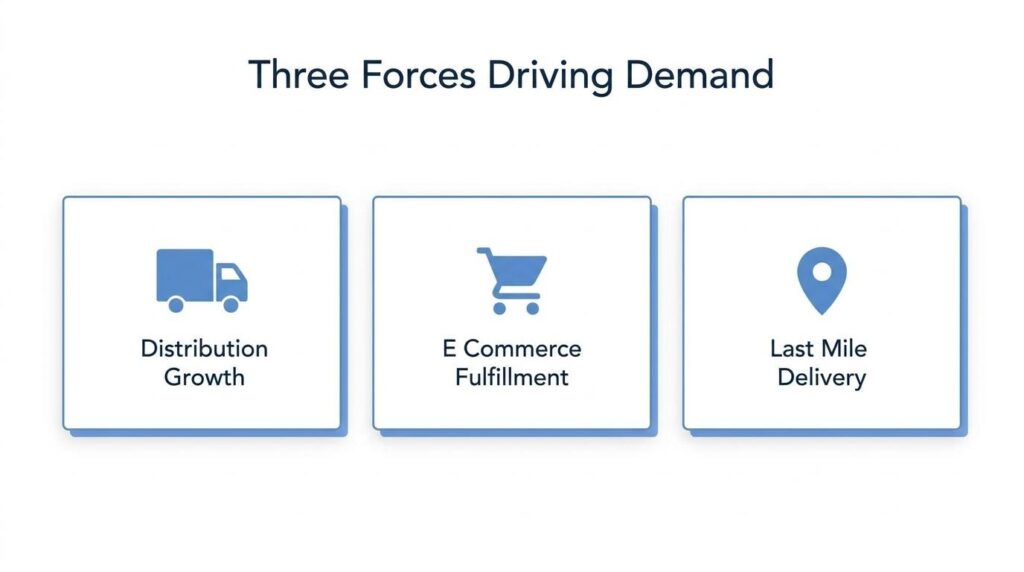 Three Forces Driving Demand

Distribution Growth

E Commerce Fulfillment

Last Mile Delivery